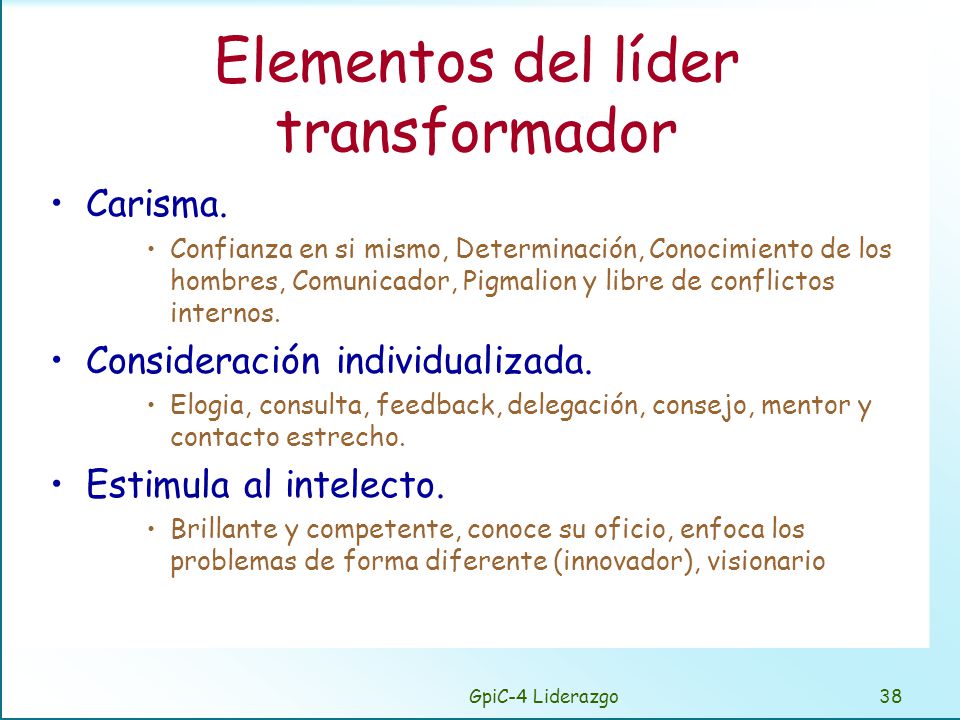 Elementos del líder transformador

• Carisma.
  • Confianza en si mismo, Determinación, Conocimiento de los hombres, Comunicador, Pigmalion y libre de conflictos internos.

• Consideración individualizada.
  • Elogia, consulta, feedback, delegación, consejo, mentor y contacto estrecho.

• Estimula al intelecto.
  • Brillante y competente, conoce su oficio, enfoca los problemas de forma diferente (innovador), visionario

GpiC-4 Liderazgo

38